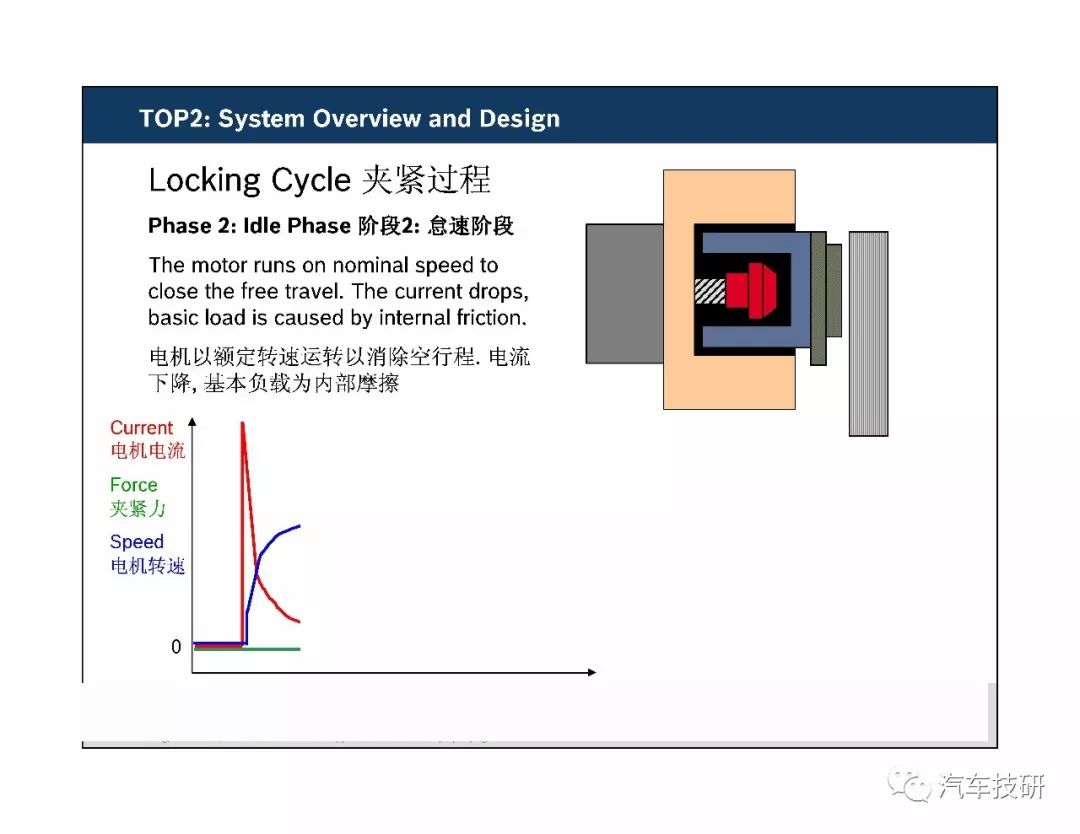 TOP2: System Overview and Design

Locking Cycle 夹紧过程

Phase 2: Idle Phase 阶段2: 怠速阶段

The motor runs on nominal speed to close the free travel. The current drops, basic load is caused by internal friction.

电机以额定转速运转以消除空行程. 电流下降, 基本负载为内部摩擦

Current
电机电流

Force
夹紧力

Speed
电机转速

0

汽车技研